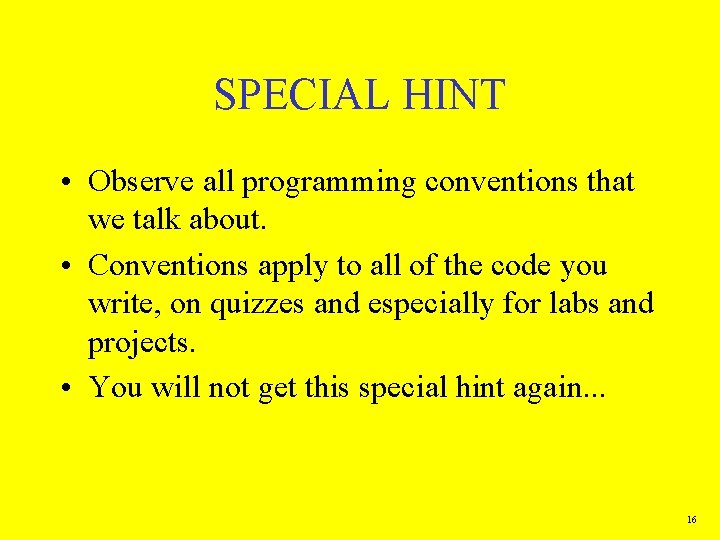 SPECIAL HINT

• Observe all programming conventions that we talk about.

• Conventions apply to all of the code you write, on quizzes and especially for labs and projects.

• You will not get this special hint again...

16